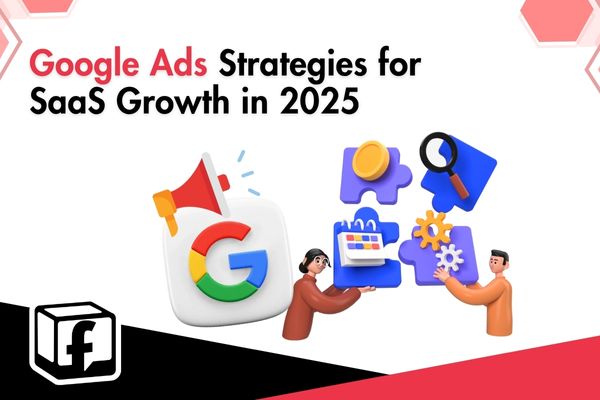 Google Ads Strategies for SaaS Growth in 2025

G

f